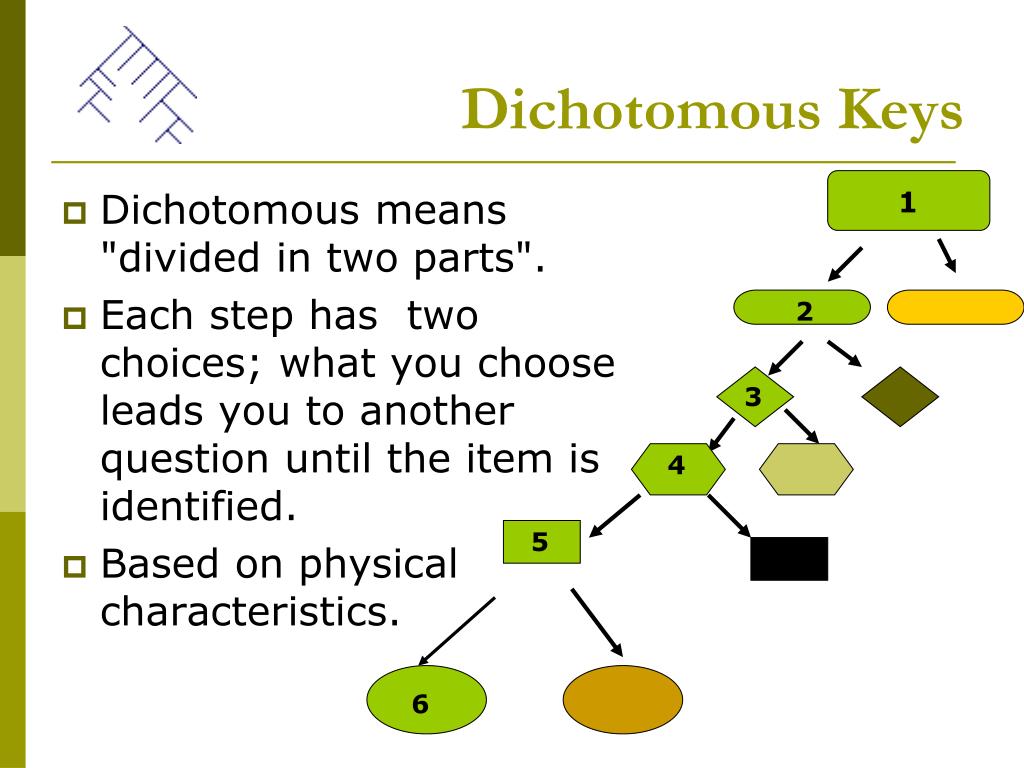 Dichotomous Keys

Dichotomous means "divided in two parts".

Each step has two choices; what you choose leads you to another question until the item is identified.

Based on physical characteristics.

1
2
3
4
5
6